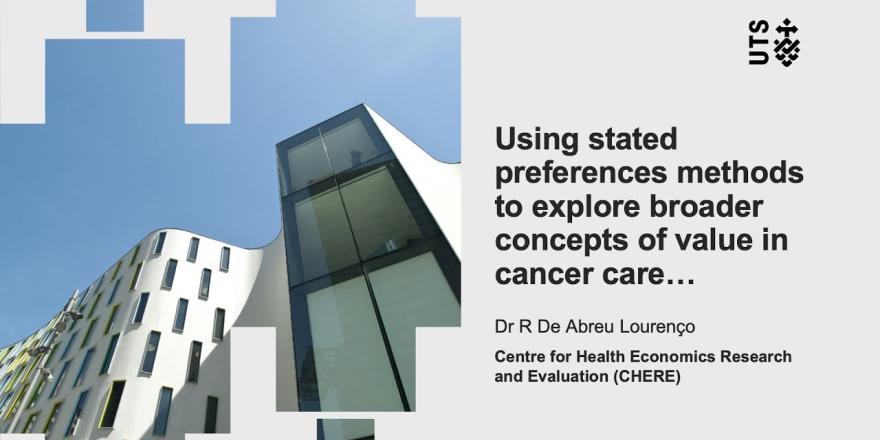 UTS

Using stated preferences methods to explore broader concepts of value in cancer care…

Dr R De Abreu Lourenço

Centre for Health Economics Research and Evaluation (CHERE)